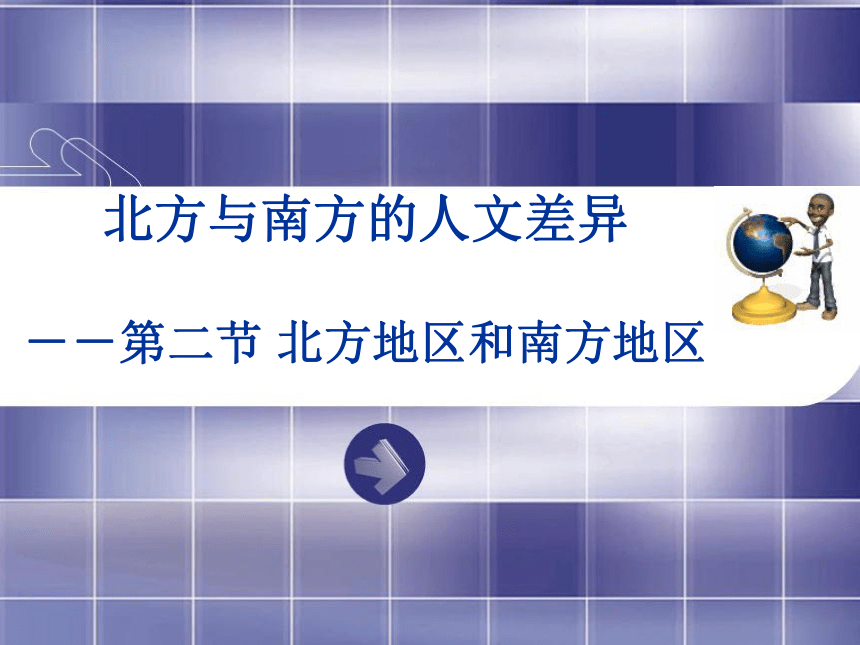 北方与南方的人文差异

——第二节 北方地区和南方地区